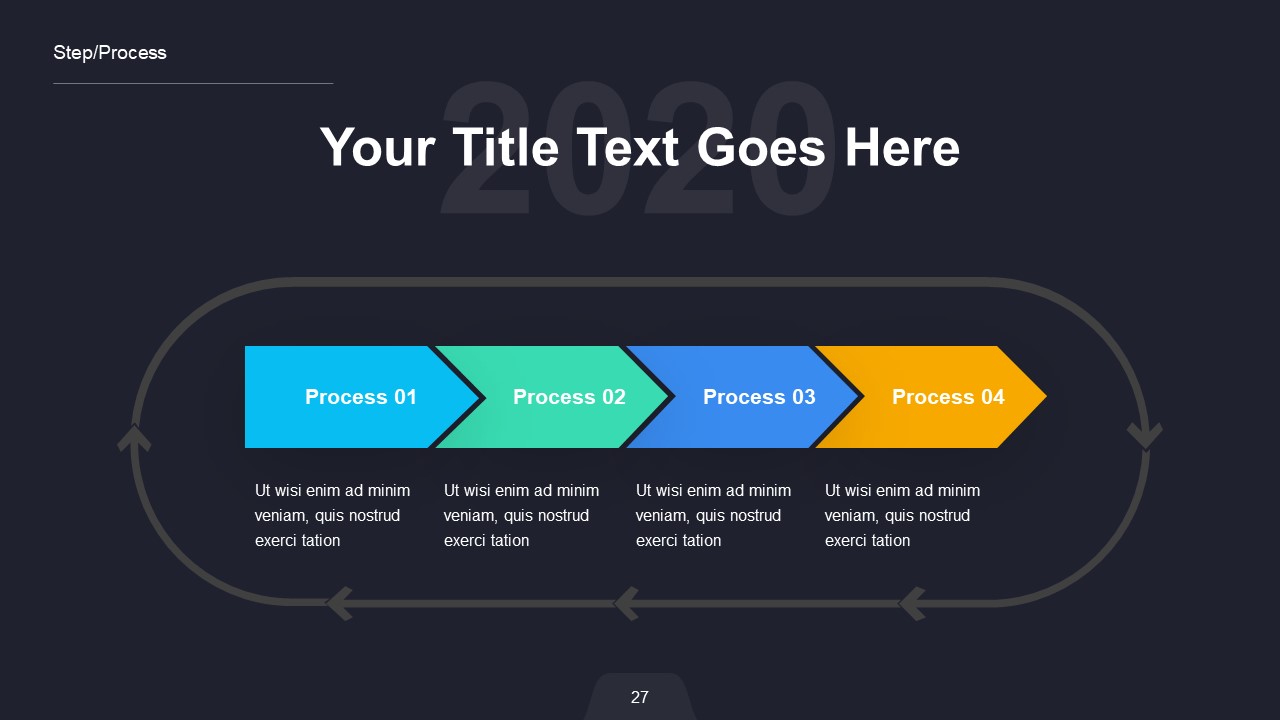 Step/Process

2020

Your Title Text Goes Here

Process 01

Process 02

Process 03

Process 04

Ut wisi enim ad minim veniam, quis nostrud exerci tation

Ut wisi enim ad minim veniam, quis nostrud exerci tation

Ut wisi enim ad minim veniam, quis nostrud exerci tation

Ut wisi enim ad minim veniam, quis nostrud exerci tation

27